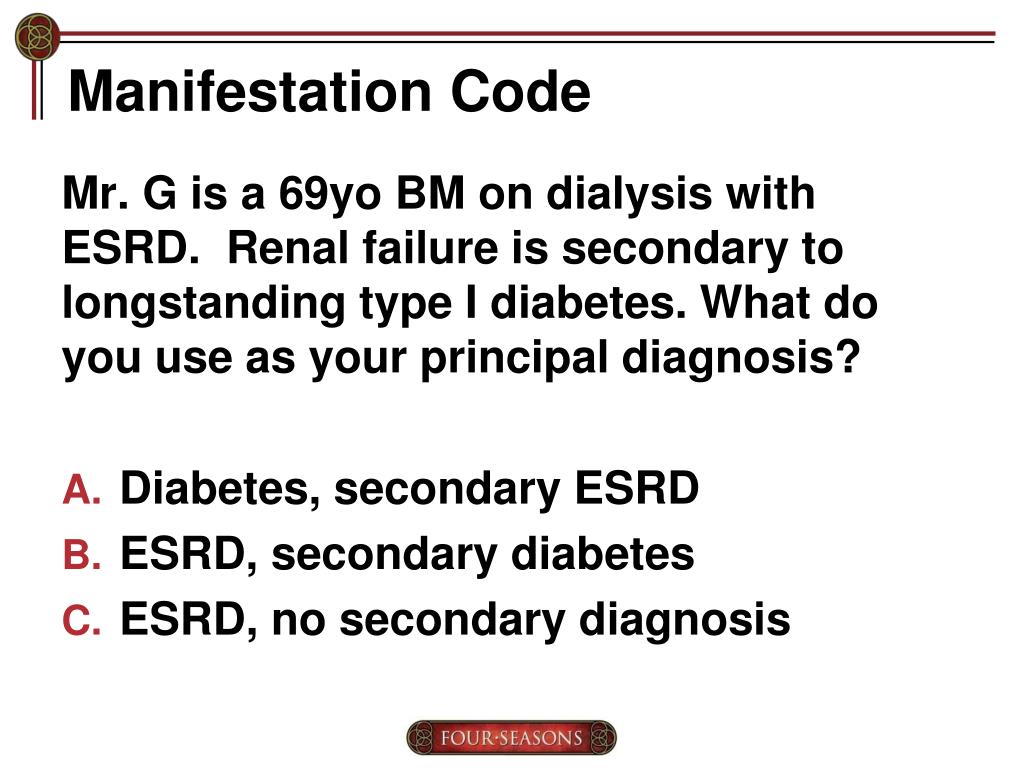 Manifestation Code

Mr. G is a 69yo BM on dialysis with ESRD. Renal failure is secondary to longstanding type I diabetes. What do you use as your principal diagnosis?

A. Diabetes, secondary ESRD
B. ESRD, secondary diabetes
C. ESRD, no secondary diagnosis

FOUR·SEASONS